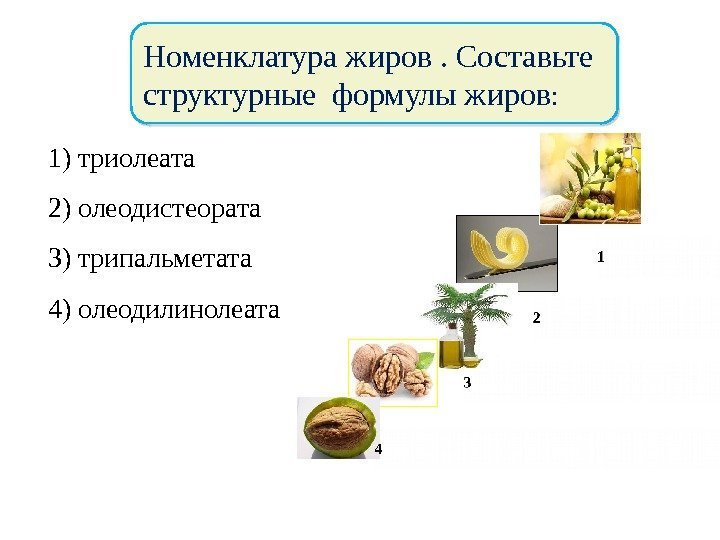 Номенклатура жиров . Составьте структурные формулы жиров:

1) триолеата

2) олеодистеората

3) трипальметата

4) олеодилинолеата

1

2

3

4